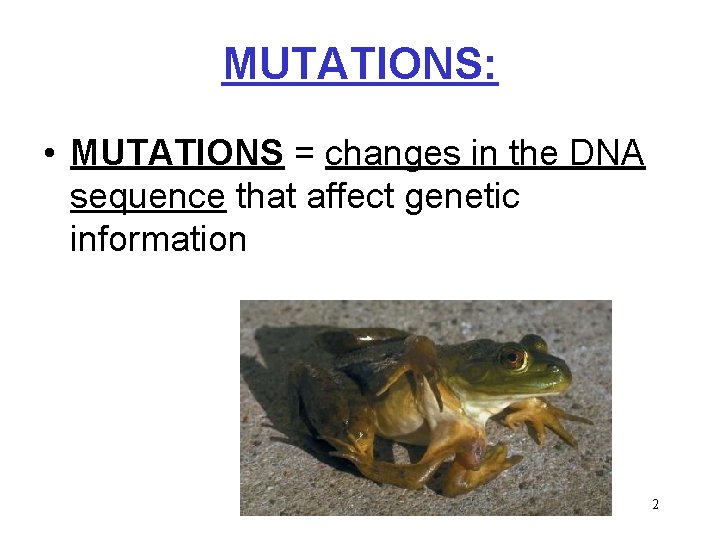 MUTATIONS:

• MUTATIONS = changes in the DNA sequence that affect genetic information

2